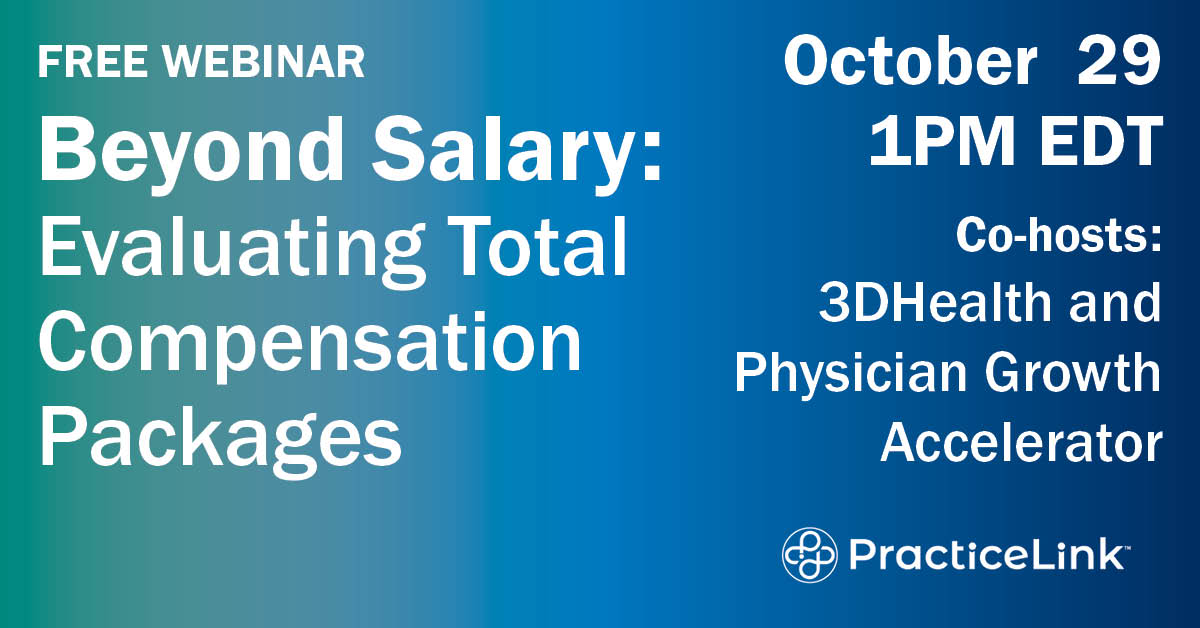 FREE WEBINAR

Beyond Salary: Evaluating Total Compensation Packages

October 29
1PM EDT

Co-hosts: 3DHealth and Physician Growth Accelerator

PracticeLink™